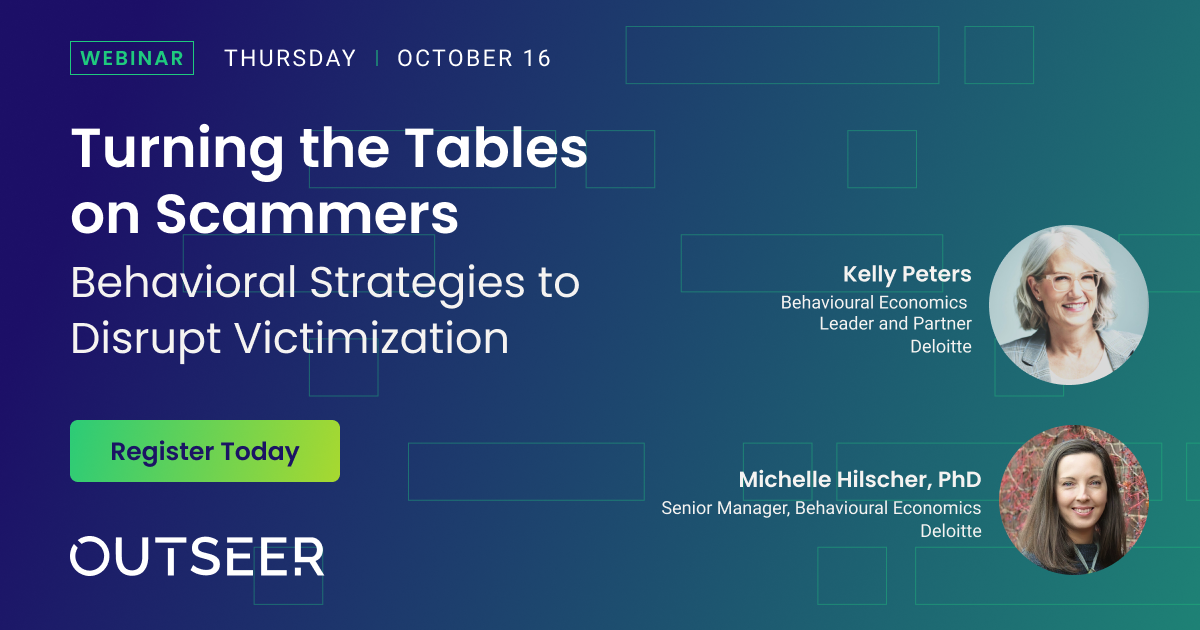 WEBINAR THURSDAY | OCTOBER 16

Turning the Tables on Scammers

Behavioral Strategies to Disrupt Victimization

Register Today

OUTSEER

Kelly Peters
Behavioural Economics Leader and Partner
Deloitte

Michelle Hilscher, PhD
Senior Manager, Behavioural Economics
Deloitte